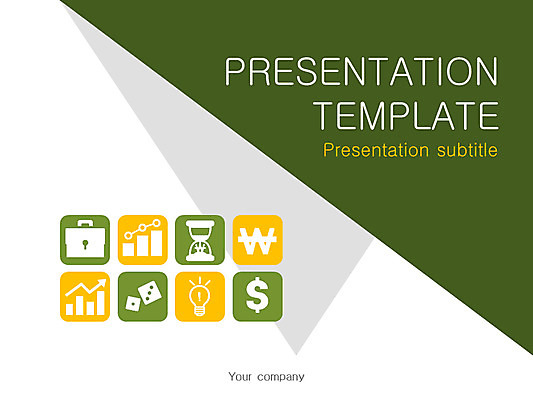 PRESENTATION TEMPLATE

Presentation subtitle

₩

$

Your company